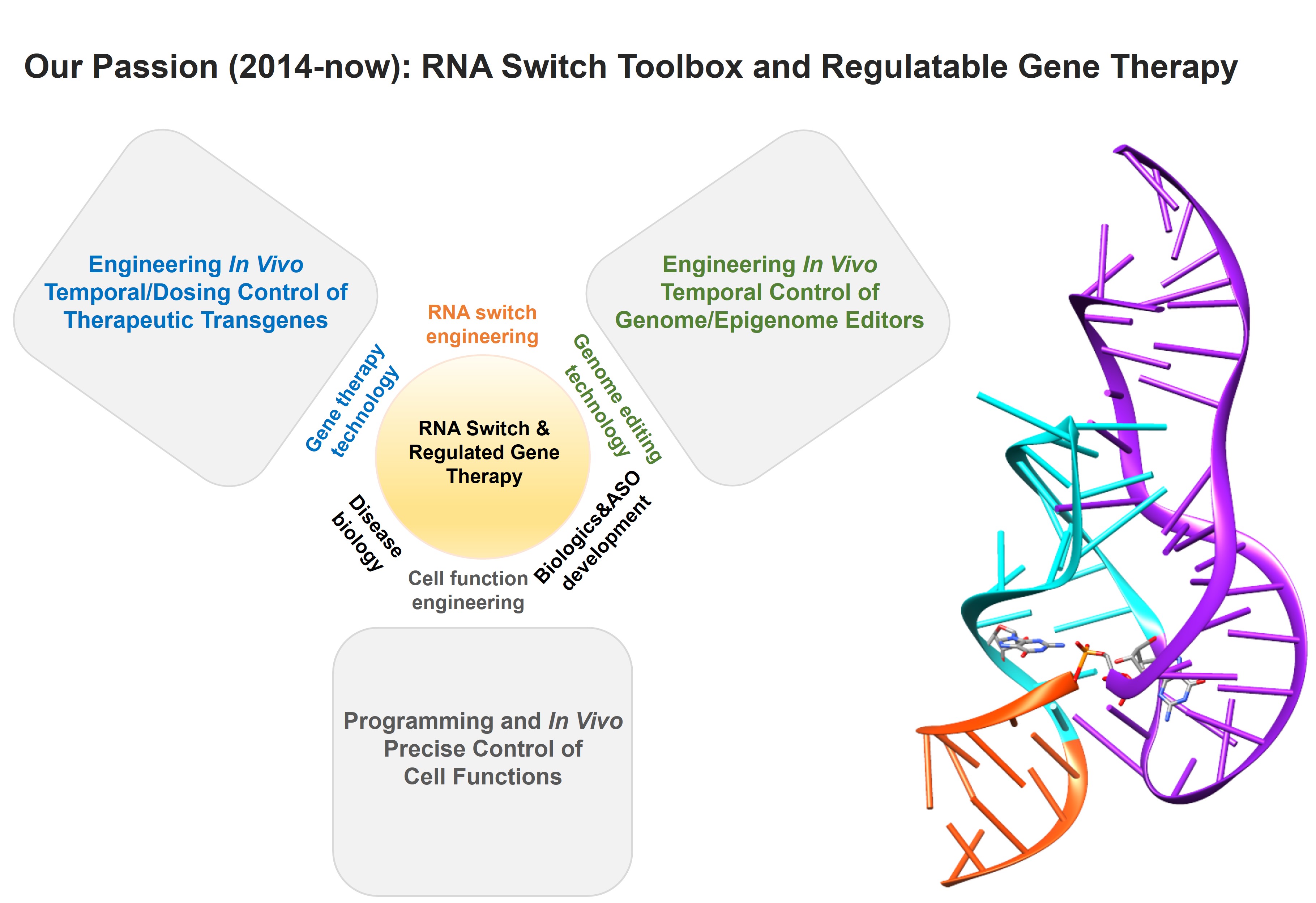 Our Passion (2014-now): RNA Switch Toolbox and Regulatable Gene Therapy

Engineering In Vivo Temporal/Dosing Control of Therapeutic Transgenes

Engineering In Vivo Temporal Control of Genome/Epigenome Editors

RNA switch engineering

Gene therapy technology

Genome editing technology

RNA Switch & Regulated Gene Therapy

Disease biology

Biologics&ASO development

Cell function engineering

Programming and In Vivo Precise Control of Cell Functions